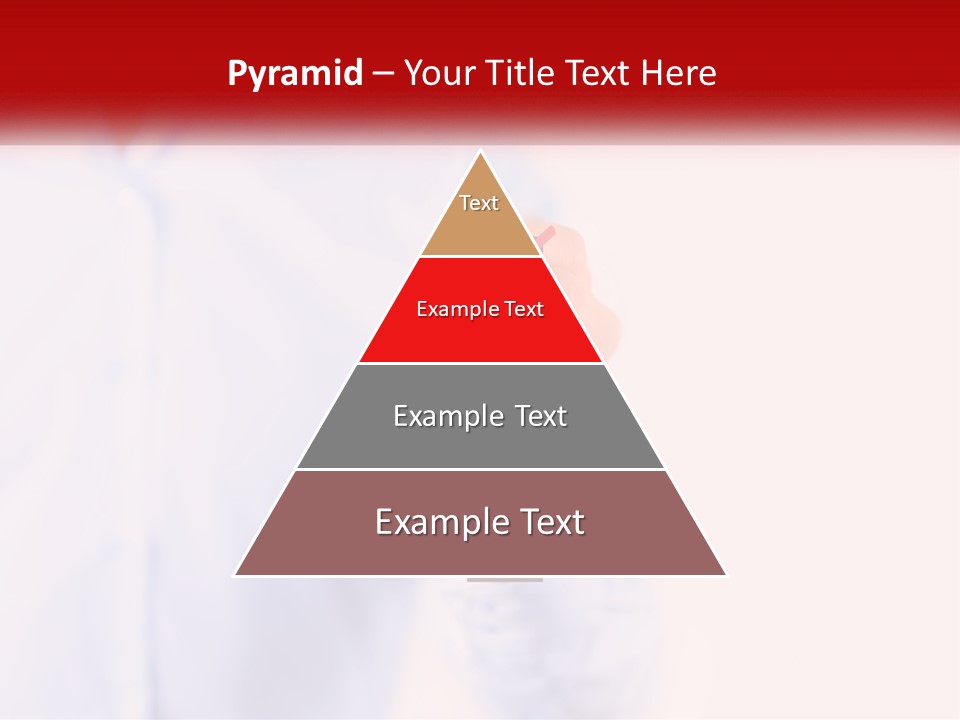 Pyramid – Your Title Text Here

Text

Example Text

Example Text

Example Text